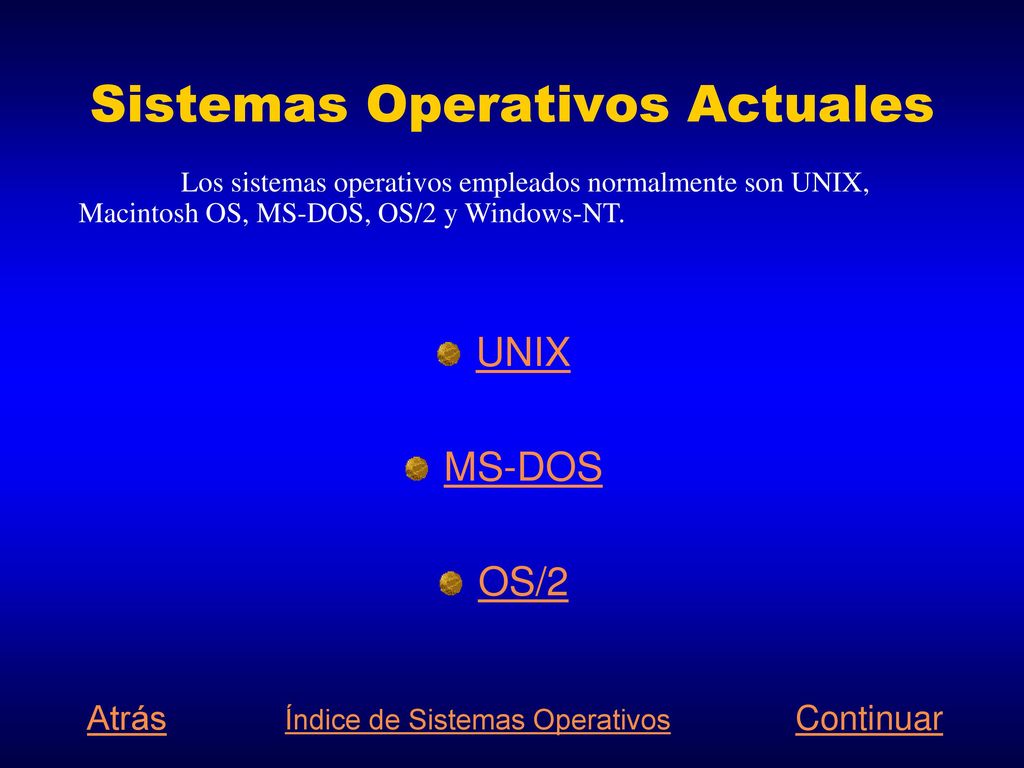 Sistemas Operativos Actuales

Los sistemas operativos empleados normalmente son UNIX, Macintosh OS, MS-DOS, OS/2 y Windows-NT.

UNIX

MS-DOS

OS/2

Atrás Índice de Sistemas Operativos Continuar